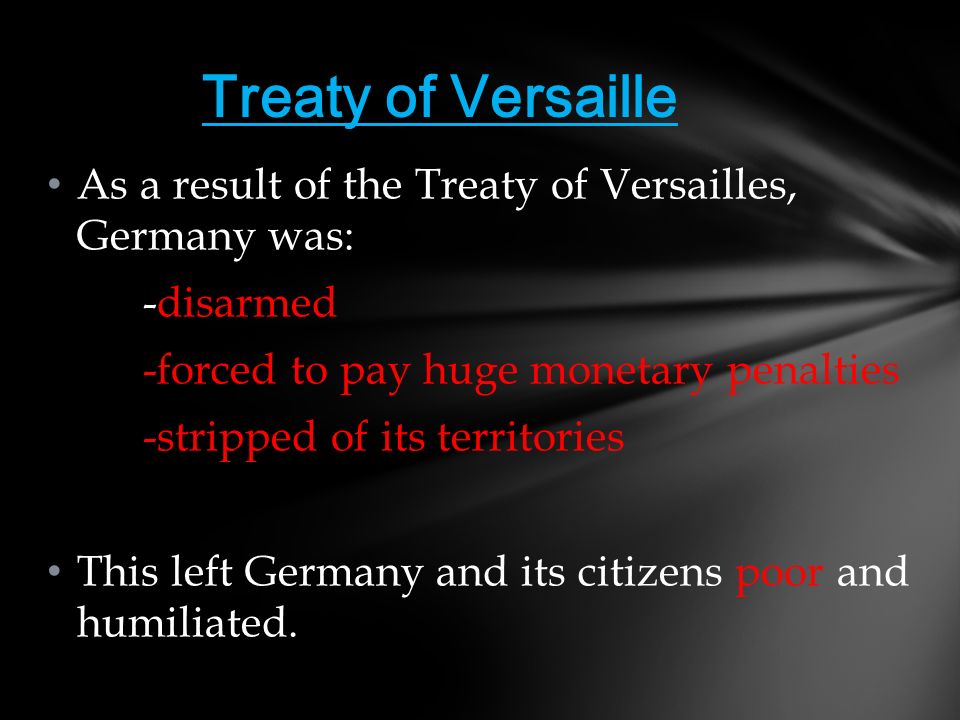 Treaty of Versaille

• As a result of the Treaty of Versailles, Germany was:

-disarmed

-forced to pay huge monetary penalties

-stripped of its territories

• This left Germany and its citizens poor and humiliated.